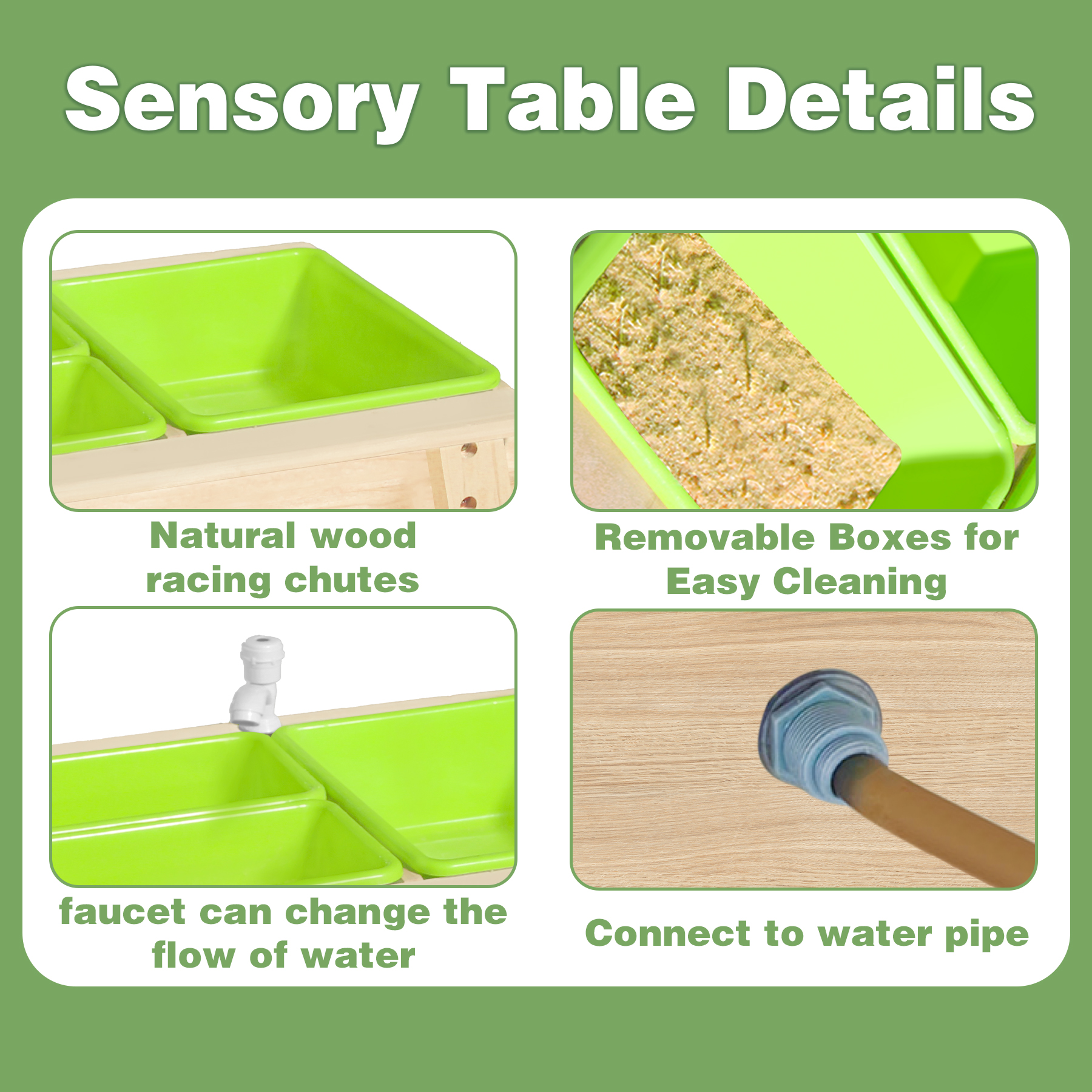 Sensory Table Details

Natural wood racing chutes

Removable Boxes for Easy Cleaning

faucet can change the flow of water

Connect to water pipe